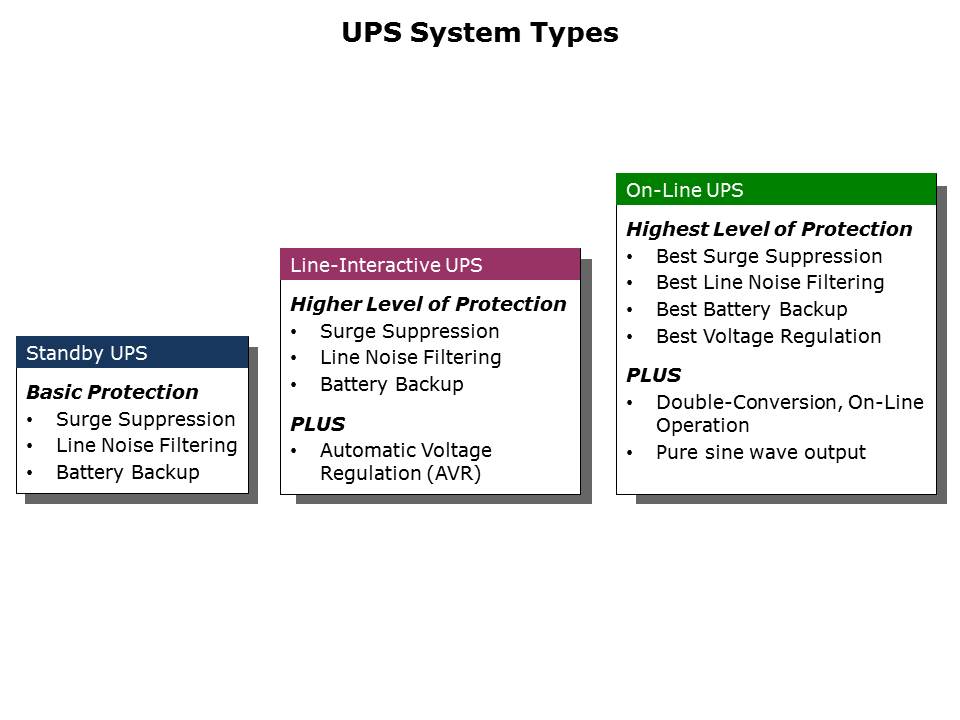 UPS System Types

Standby UPS

Basic Protection
• Surge Suppression
• Line Noise Filtering
• Battery Backup

Line-Interactive UPS

Higher Level of Protection
• Surge Suppression
• Line Noise Filtering
• Battery Backup

PLUS
• Automatic Voltage Regulation (AVR)

On-Line UPS

Highest Level of Protection
• Best Surge Suppression
• Best Line Noise Filtering
• Best Battery Backup
• Best Voltage Regulation

PLUS
• Double-Conversion, On-Line Operation
• Pure sine wave output